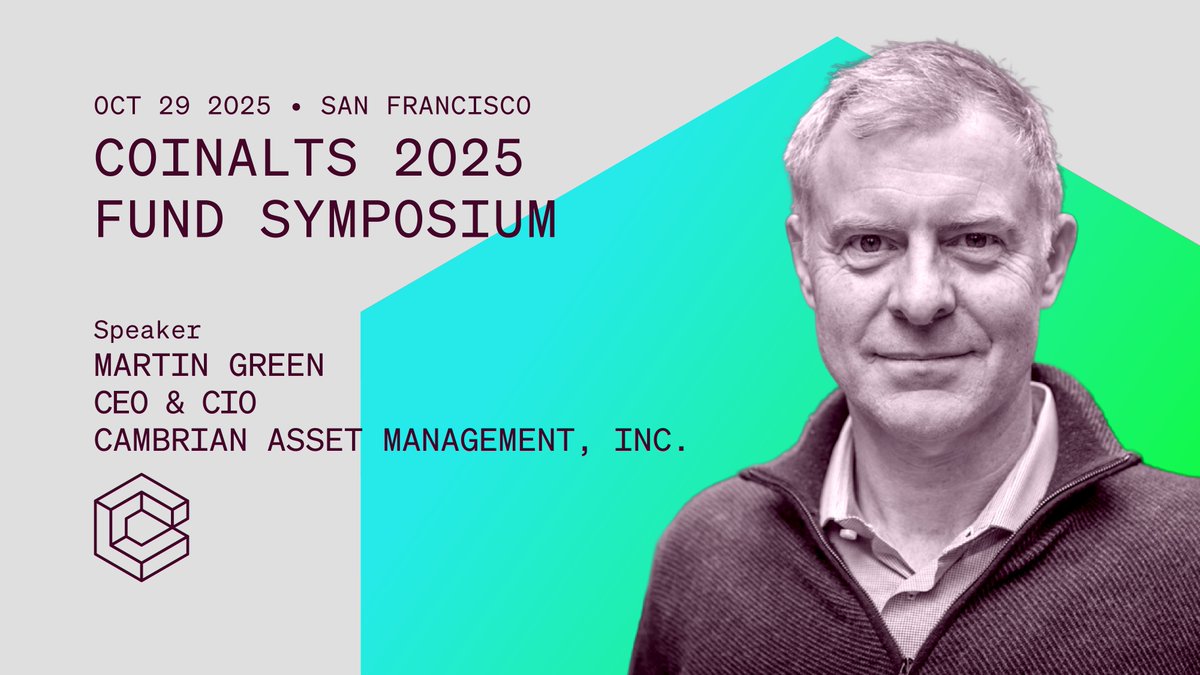 OCT 29 2025 • SAN FRANCISCO
COINALTS 2025
FUND SYMPOSIUM

Speaker
MARTIN GREEN
CEO & CIO
CAMBRIAN ASSET MANAGEMENT, INC.